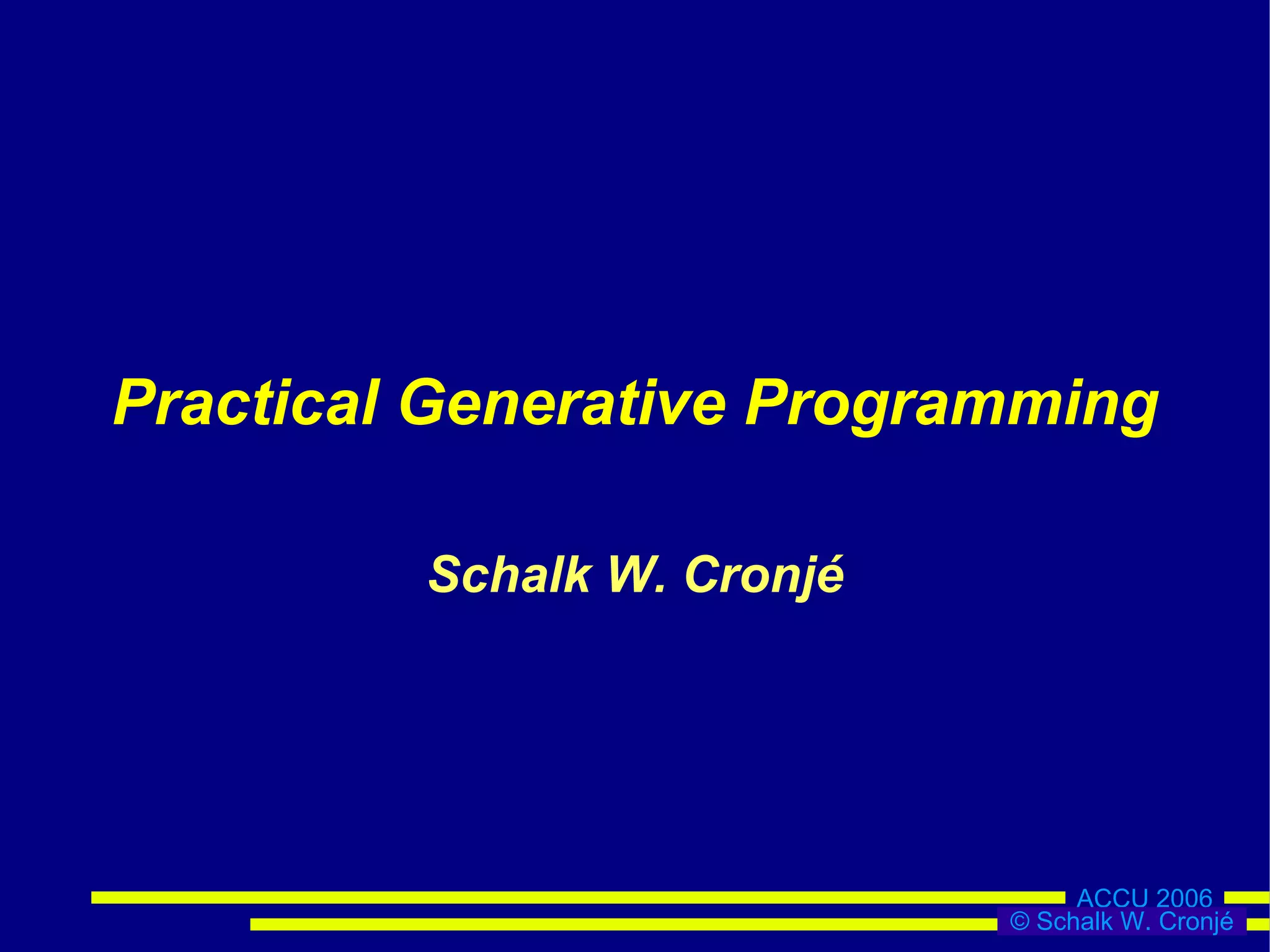 Practical Generative Programming

Schalk W. Cronjé

ACCU 2006
© Schalk W. Cronjé